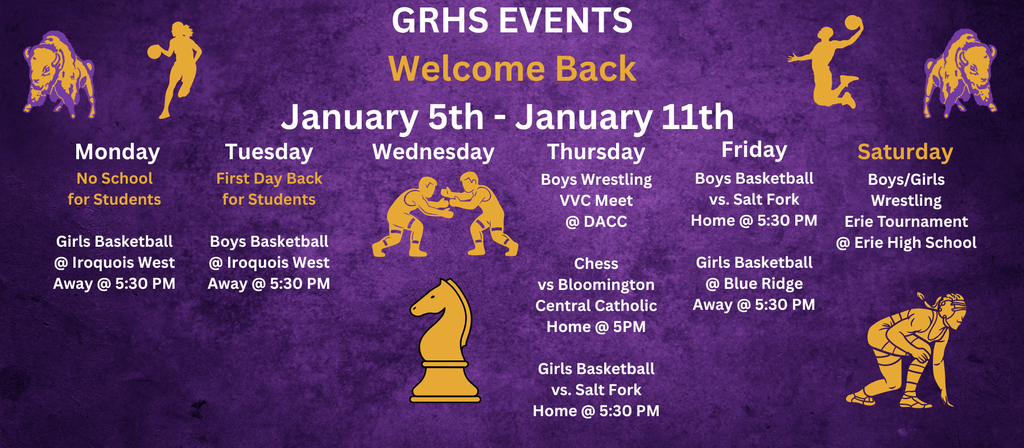 GRHS EVENTS
Welcome Back
January 5th - January 11th

Monday
No School for Students

Girls Basketball @ Iroquois West Away @ 5:30 PM

Tuesday
First Day Back for Students

Boys Basketball @ Iroquois West Away @ 5:30 PM

Wednesday

Thursday
Boys Wrestling VVC Meet @ DACC

Chess vs Bloomington Central Catholic Home @ 5PM

Girls Basketball vs. Salt Fork Home @ 5:30 PM

Friday
Boys Basketball vs. Salt Fork Home @ 5:30 PM

Girls Basketball @ Blue Ridge Away @ 5:30 PM

Saturday
Boys/Girls Wrestling Erie Tournament @ Erie High School